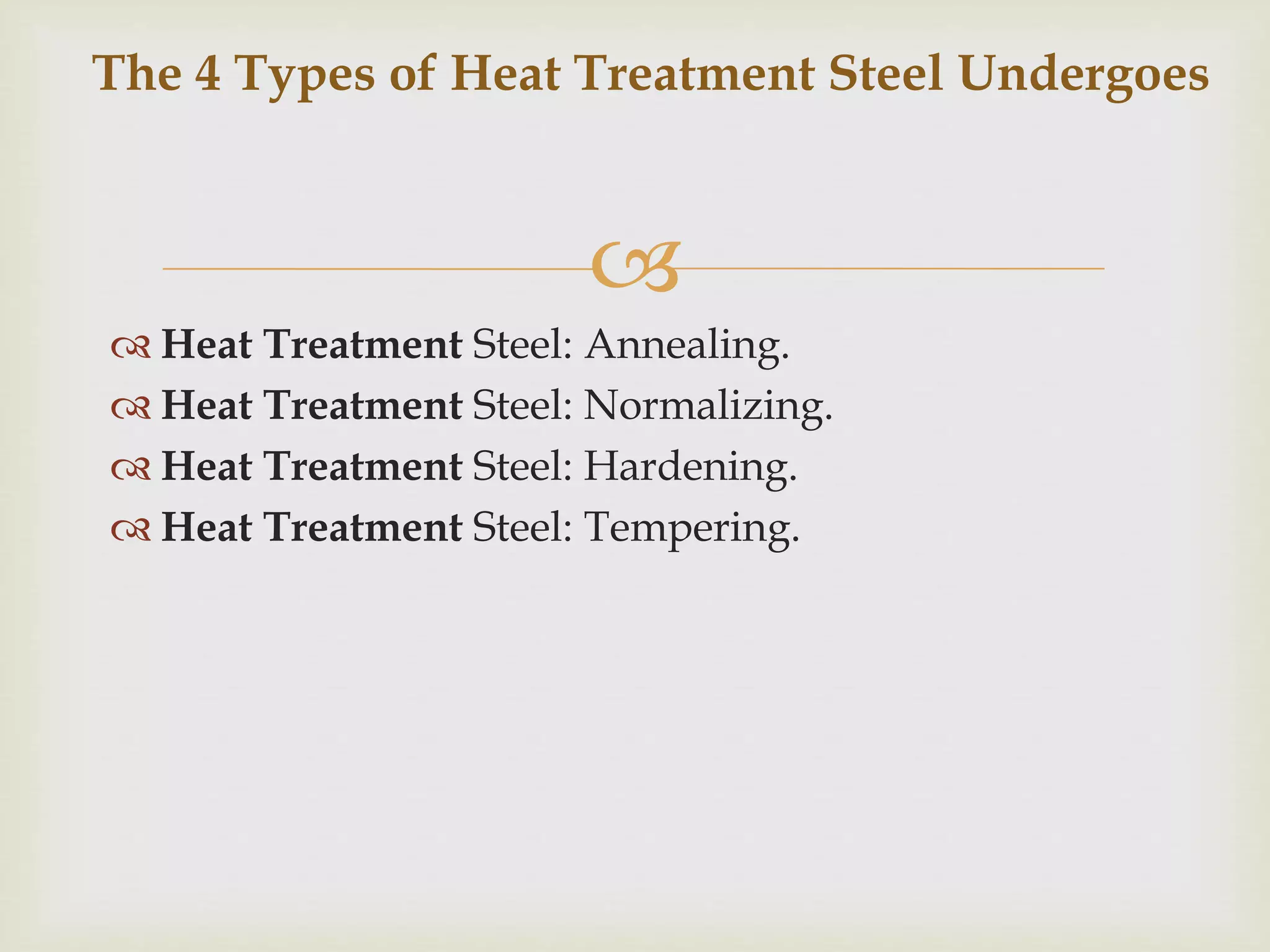 The 4 Types of Heat Treatment Steel Undergoes

Heat Treatment Steel: Annealing.
Heat Treatment Steel: Normalizing.
Heat Treatment Steel: Hardening.
Heat Treatment Steel: Tempering.